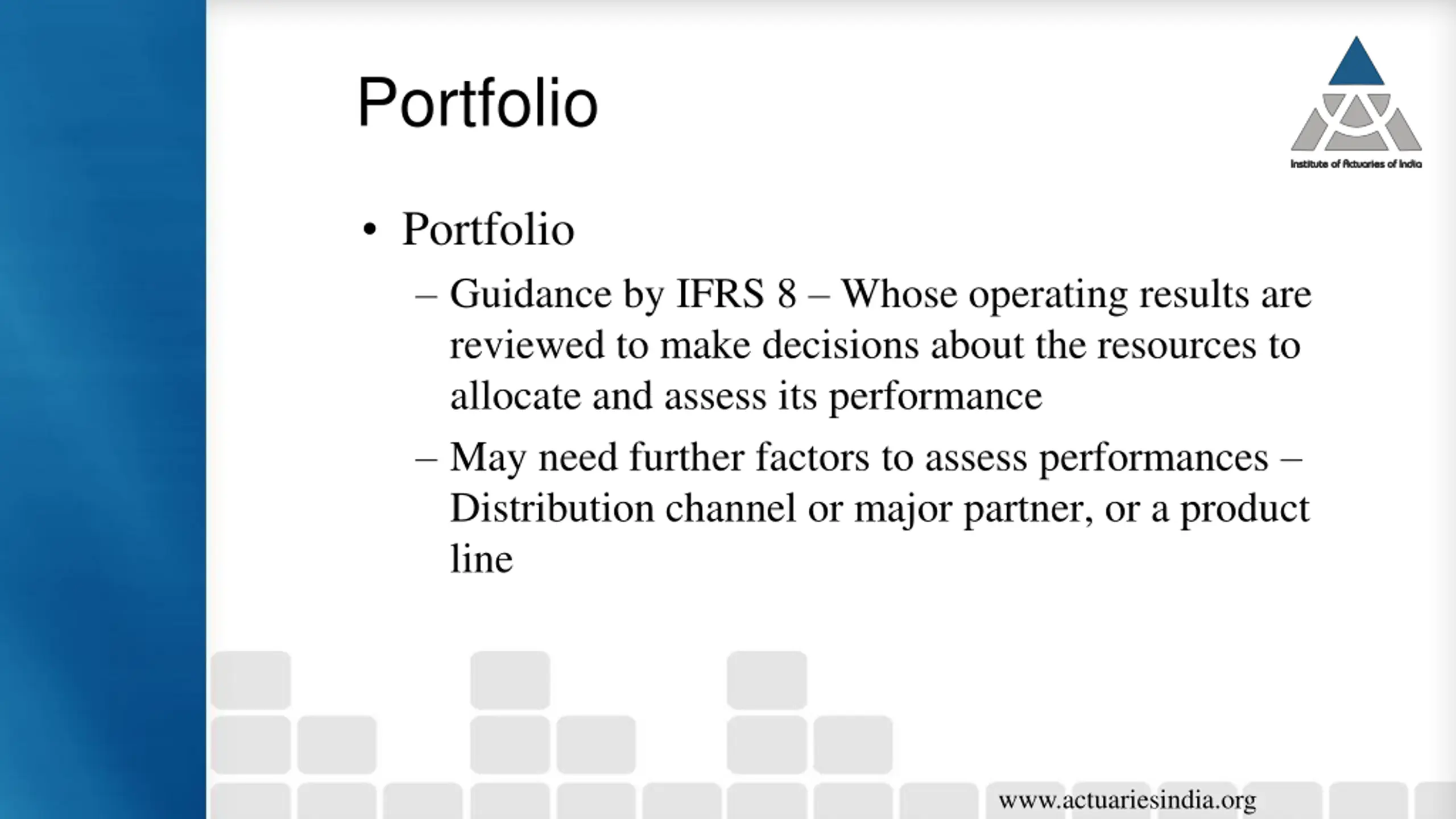 Portfolio

Institute of Actuaries of India

• Portfolio

– Guidance by IFRS 8 – Whose operating results are reviewed to make decisions about the resources to allocate and assess its performance

– May need further factors to assess performances – Distribution channel or major partner, or a product line

www.actuariesindia.org